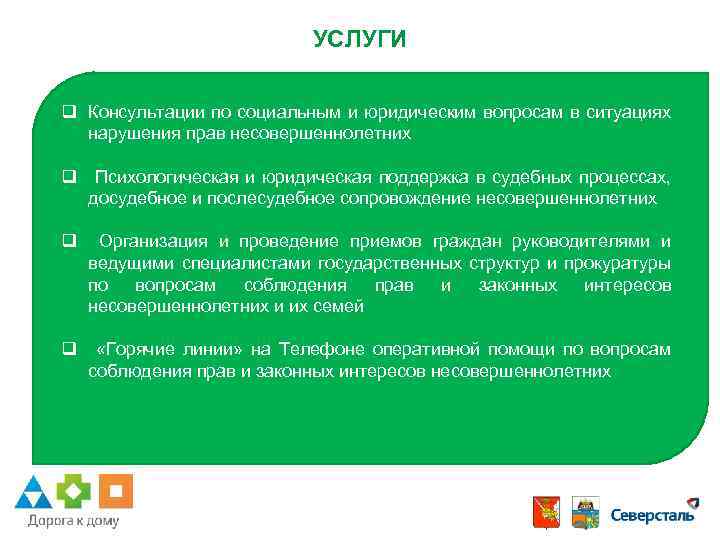 УСЛУГИ

❑ Консультации по социальным и юридическим вопросам в ситуациях нарушения прав несовершеннолетних

❑ Психологическая и юридическая поддержка в судебных процессах, досудебное и послесудебное сопровождение несовершеннолетних

❑ Организация и проведение приемов граждан руководителями и ведущими специалистами государственных структур и прокуратуры по вопросам соблюдения прав и законных интересов несовершеннолетних и их семей

❑ «Горячие линии» на Телефоне оперативной помощи по вопросам соблюдения прав и законных интересов несовершеннолетних

Дорога к дому

Северсталь